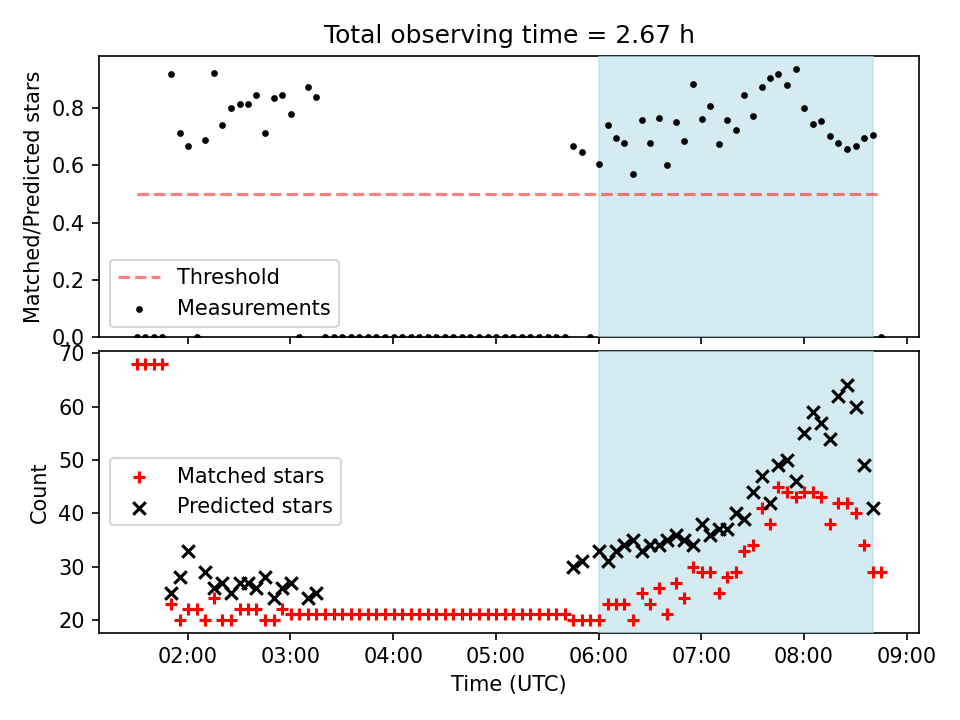 Total observing time = 2.67 h

Matched/Predicted stars

0.8
0.6
0.4
0.2
0.0

Threshold
Measurements

Count

70
60
50
40
30
20

Matched stars
Predicted stars

02:00 03:00 04:00 05:00 06:00 07:00 08:00 09:00

Time (UTC)